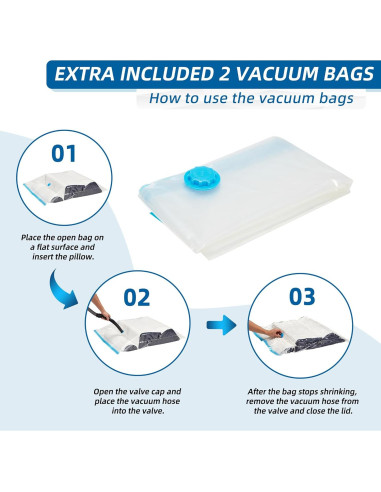 EXTRA INCLUDED 2 VACUUM BAGS

How to use the vacuum bags

01

Place the open bag on a flat surface and insert the pillow.

02

Open the valve cap and place the vacuum hose into the valve.

03

After the bag stops shrinking, remove the vacuum hose from the valve and close the lid.